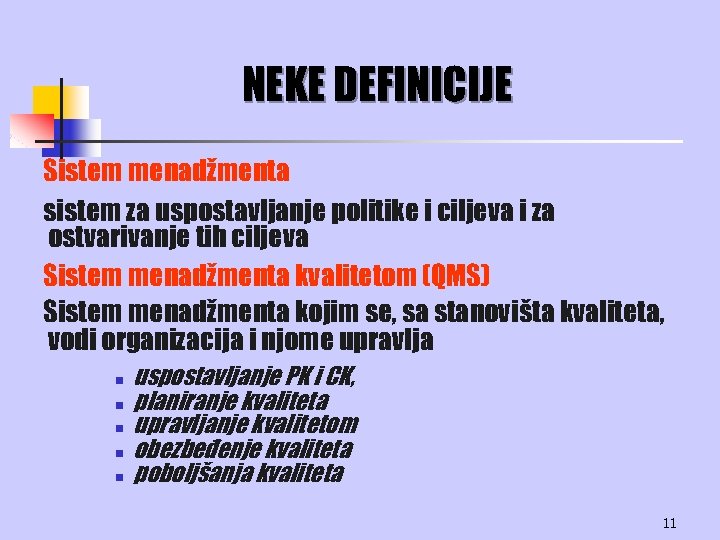 NEKE DEFINICIJE

Sistem menadžmenta

sistem za uspostavljanje politike i ciljeva i za ostvarivanje tih ciljeva

Sistem menadžmenta kvalitetom (QMS)

Sistem menadžmenta kojim se, sa stanovišta kvaliteta, vodi organizacija i njome upravlja

- uspostavljanje PK i CK,
- planiranje kvaliteta
- upravljanje kvalitetom
- obezbeđenje kvaliteta
- poboljšanja kvaliteta

11